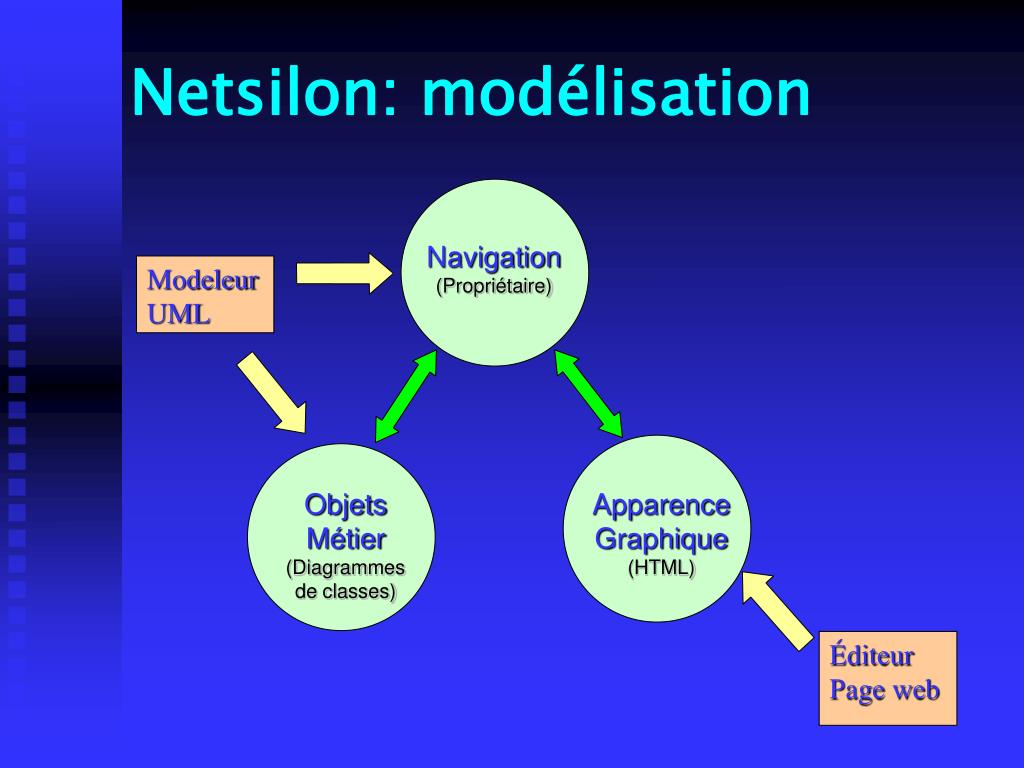 Netsilon: modélisation

Modeleur UML

Navigation
(Propriétaire)

Objets Métier
(Diagrammes de classes)

Apparence Graphique
(HTML)

Éditeur Page web